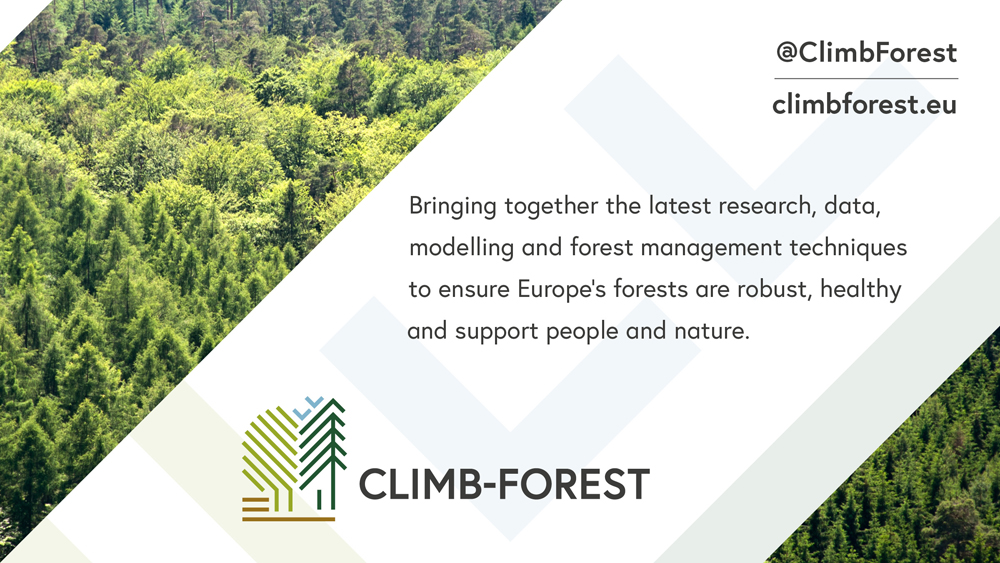 @ClimbForest

climbforest.eu

Bringing together the latest research, data, modelling and forest management techniques to ensure Europe's forests are robust, healthy and support people and nature.

CLIMB-FOREST